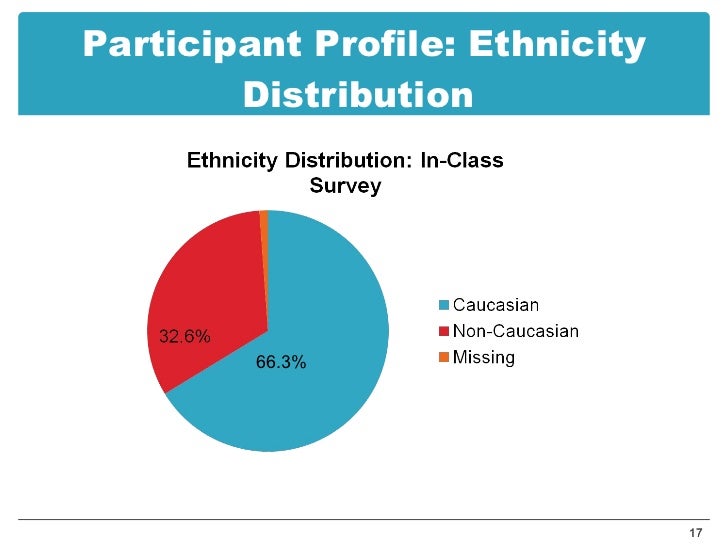 Participant Profile: Ethnicity Distribution

Ethnicity Distribution: In-Class Survey

32.6%

66.3%

Caucasian
Non-Caucasian
Missing

17